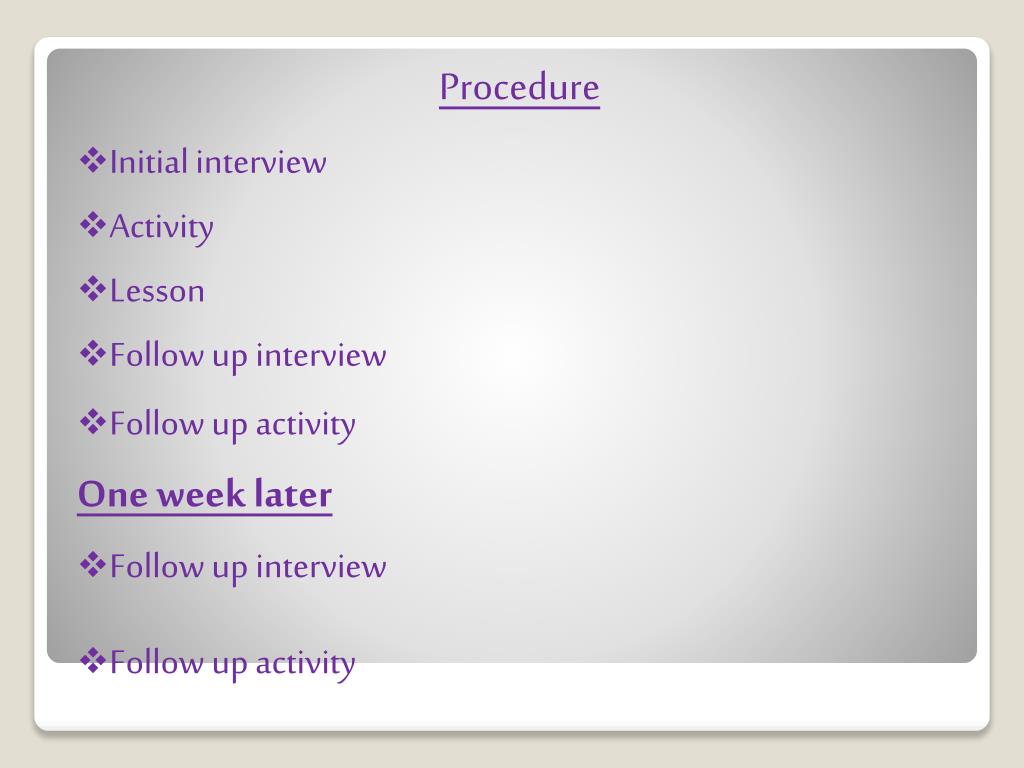 Procedure

❖Initial interview

❖Activity

❖Lesson

❖Follow up interview

❖Follow up activity

One week later

❖Follow up interview

❖Follow up activity